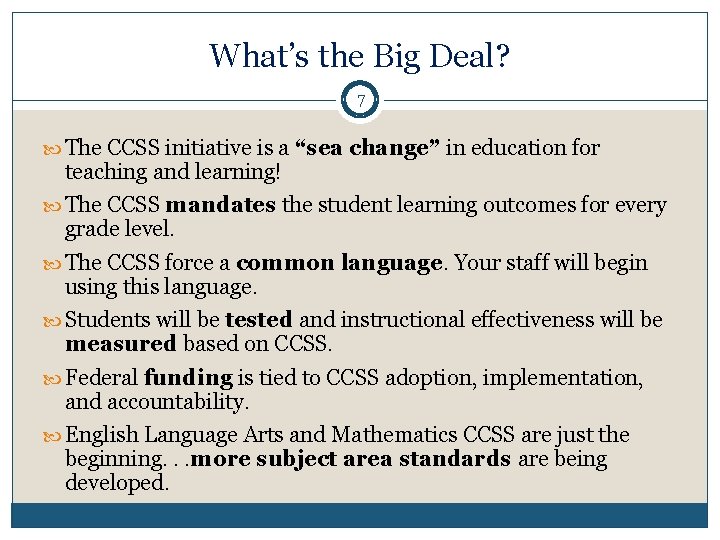 What's the Big Deal?

7

The CCSS initiative is a "sea change" in education for teaching and learning!

The CCSS mandates the student learning outcomes for every grade level.

The CCSS force a common language. Your staff will begin using this language.

Students will be tested and instructional effectiveness will be measured based on CCSS.

Federal funding is tied to CCSS adoption, implementation, and accountability.

English Language Arts and Mathematics CCSS are just the beginning. . .more subject area standards are being developed.